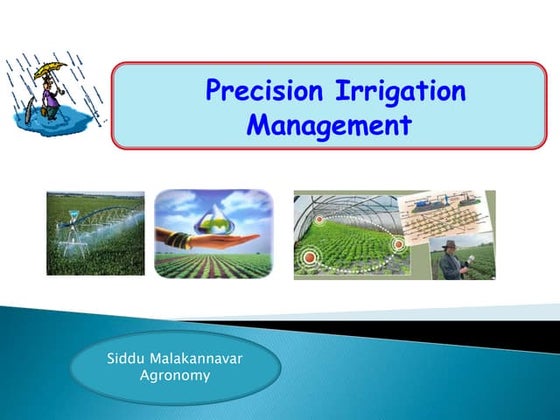 Precision Irrigation Management

Siddu Malakannavar
Agronomy